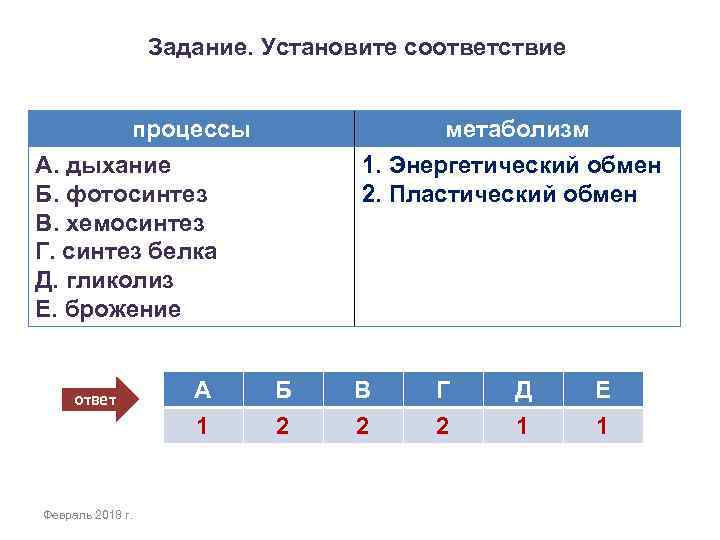 Задание. Установите соответствие

| процессы | метаболизм |
|---|---|
| А. дыхание<br>Б. фотосинтез<br>В. хемосинтез<br>Г. синтез белка<br>Д. гликолиз<br>Е. брожение | 1. Энергетический обмен<br>2. Пластический обмен |

ответ

| А | Б | В | Г | Д | Е |
|---|---|---|---|---|---|
| 1 | 2 | 2 | 2 | 1 | 1 |

Февраль 2018 г.